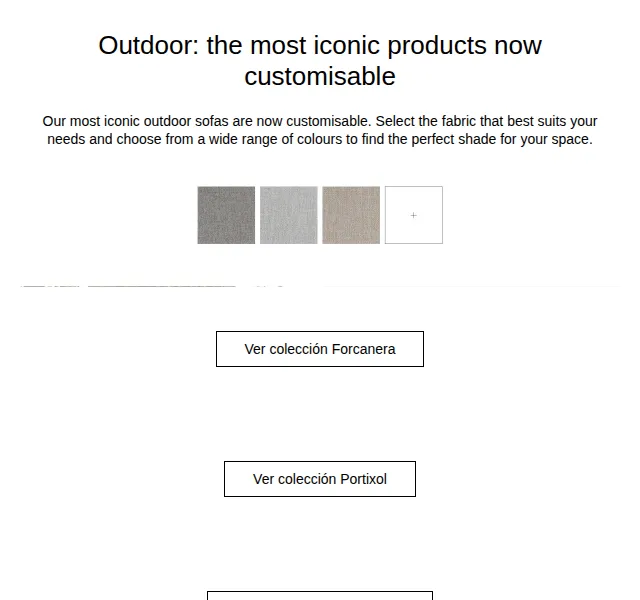 Outdoor: the most iconic products now customisable

Our most iconic outdoor sofas are now customisable. Select the fabric that best suits your needs and choose from a wide range of colours to find the perfect shade for your space.

+

Ver colección Forcanera

Ver colección Portixol